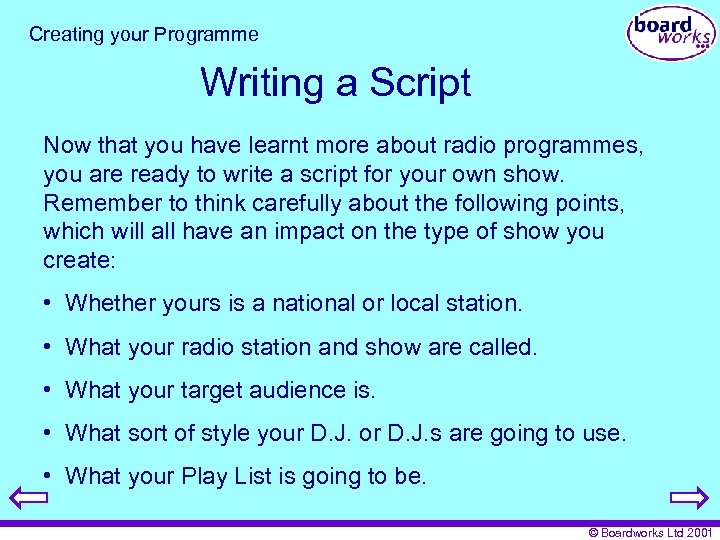 Creating your Programme

board works

Writing a Script

Now that you have learnt more about radio programmes, you are ready to write a script for your own show. Remember to think carefully about the following points, which will all have an impact on the type of show you create:

• Whether yours is a national or local station.

• What your radio station and show are called.

• What your target audience is.

• What sort of style your D.J. or D.J.s are going to use.

• What your Play List is going to be.

© Boardworks Ltd 2001